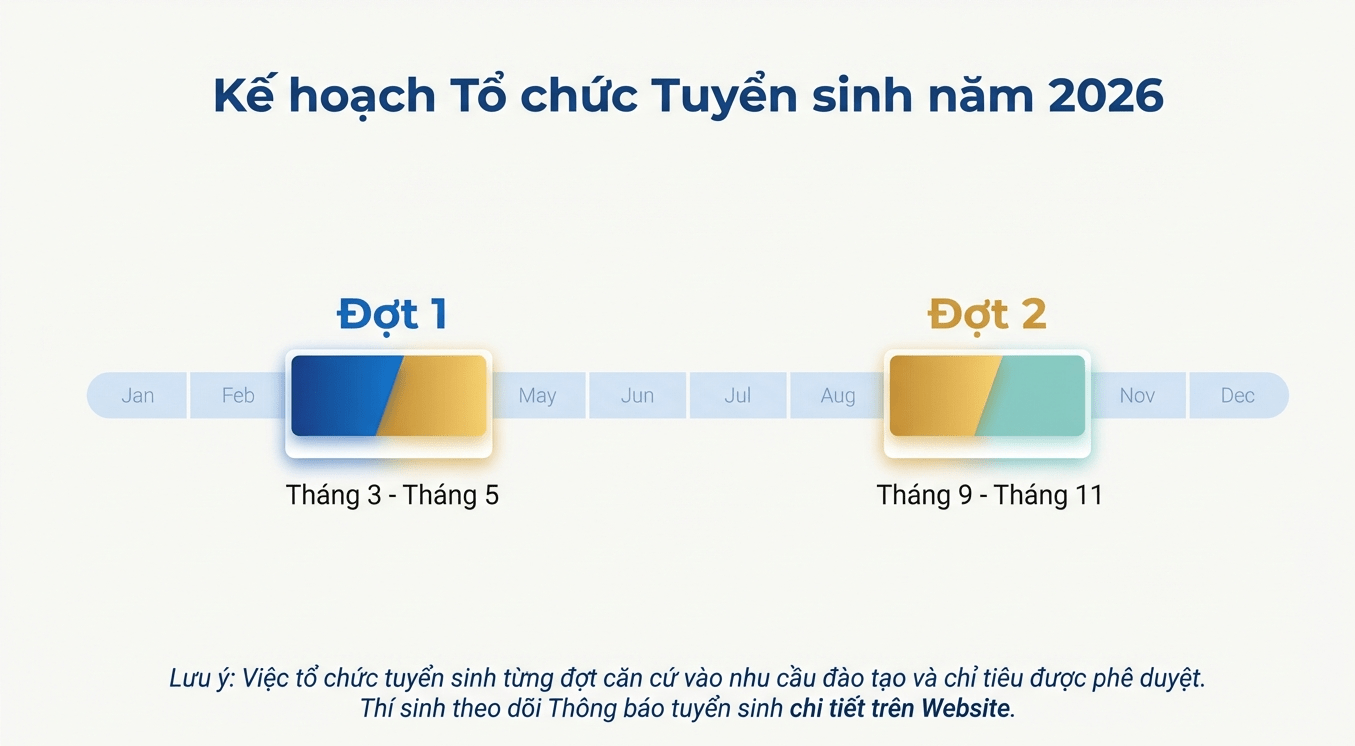 Kế hoạch Tổ chức Tuyển sinh năm 2026

Đợt 1

Đợt 2

Jan Feb May Jun Jul Aug Nov Dec

Tháng 3 - Tháng 5

Tháng 9 - Tháng 11

Lưu ý: Việc tổ chức tuyển sinh từng đợt căn cứ vào nhu cầu đào tạo và chỉ tiêu được phê duyệt. Thí sinh theo dõi Thông báo tuyển sinh chi tiết trên Website.